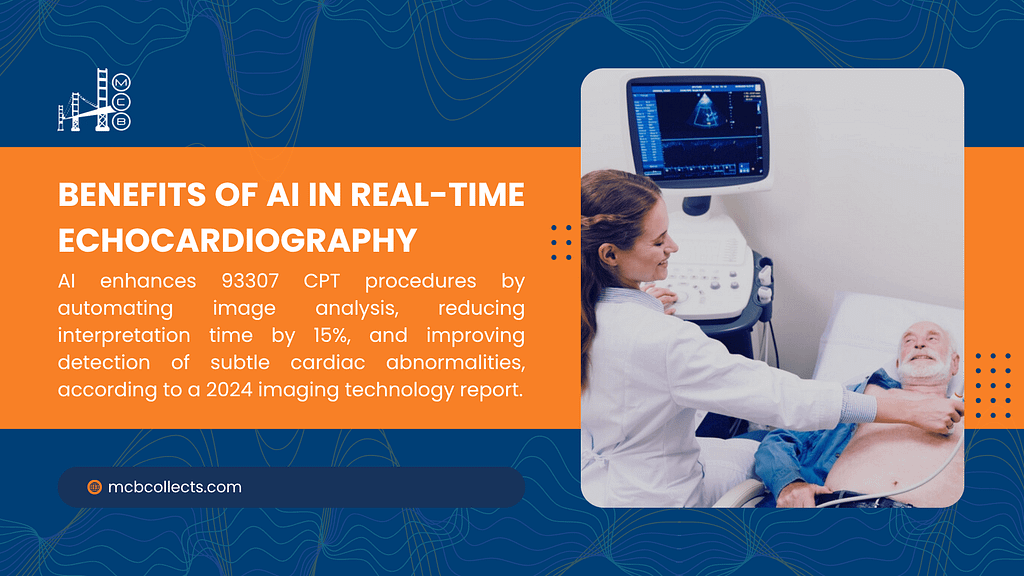 M
C
B

BENEFITS OF AI IN REAL-TIME ECHOCARDIOGRAPHY

AI enhances 93307 CPT procedures by automating image analysis, reducing interpretation time by 15%, and improving detection of subtle cardiac abnormalities, according to a 2024 imaging technology report.

mcbcollects.com